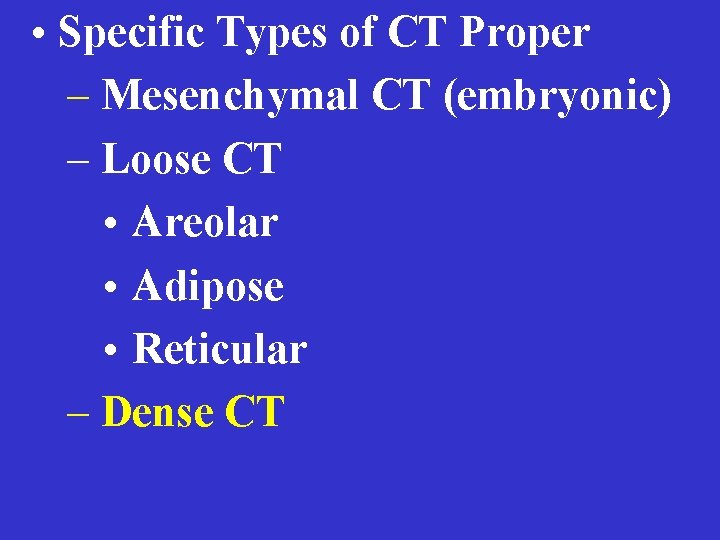 • Specific Types of CT Proper
– Mesenchymal CT (embryonic)
– Loose CT
• Areolar
• Adipose
• Reticular
– Dense CT